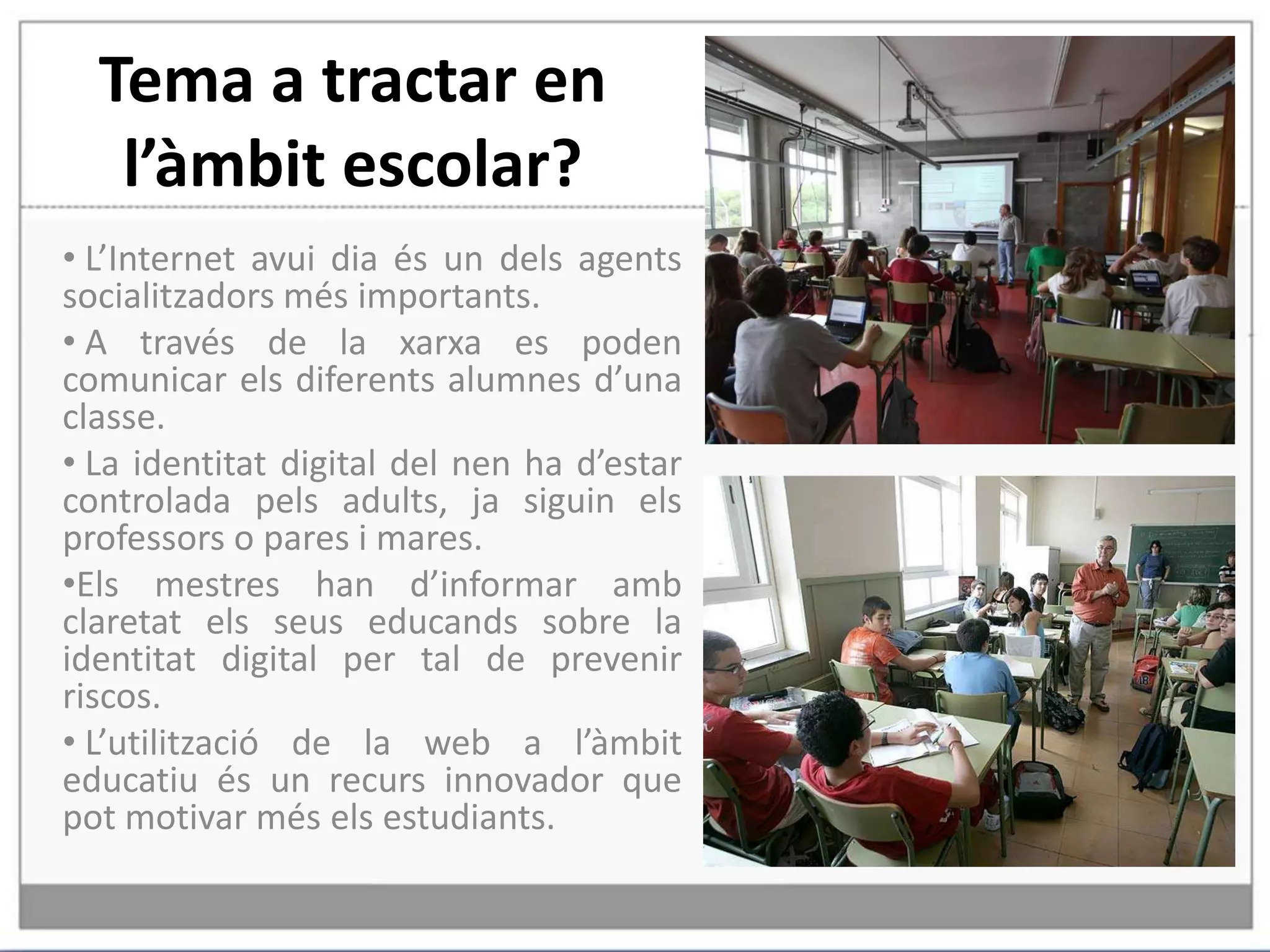 Tema a tractar en l’àmbit escolar?

• L’Internet avui dia és un dels agents socialitzadors més importants.

• A través de la xarxa es poden comunicar els diferents alumnes d’una classe.

• La identitat digital del nen ha d’estar controlada pels adults, ja siguin els professors o pares i mares.

•Els mestres han d’informar amb claretat els seus educands sobre la identitat digital per tal de prevenir riscos.

• L’utilització de la web a l’àmbit educatiu és un recurs innovador que pot motivar més els estudiants.